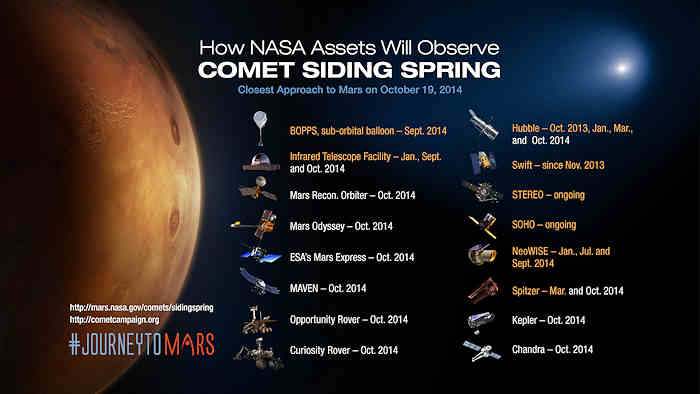 How NASA Assets Will Observe
COMET SIDING SPRING
Closest Approach to Mars on October 19, 2014

BOPPS, sub-orbital balloon – Sept. 2014

Infrared Telescope Facility – Jan., Sept. and Oct. 2014

Mars Recon. Orbiter – Oct. 2014

Mars Odyssey – Oct. 2014

ESA's Mars Express – Oct. 2014

MAVEN – Oct. 2014

Opportunity Rover – Oct. 2014

Curiosity Rover – Oct. 2014

Hubble – Oct. 2013, Jan., Mar., and Oct. 2014

Swift – since Nov. 2013

STEREO – ongoing

SOHO – ongoing

NeoWISE – Jan., Jul. and Sept. 2014

Spitzer – Mar. and Oct. 2014

Kepler – Oct. 2014

Chandra – Oct. 2014

http://mars.nasa.gov/comets/sidingspring
http://cometcampaign.org

#JOURNEYTOMARS